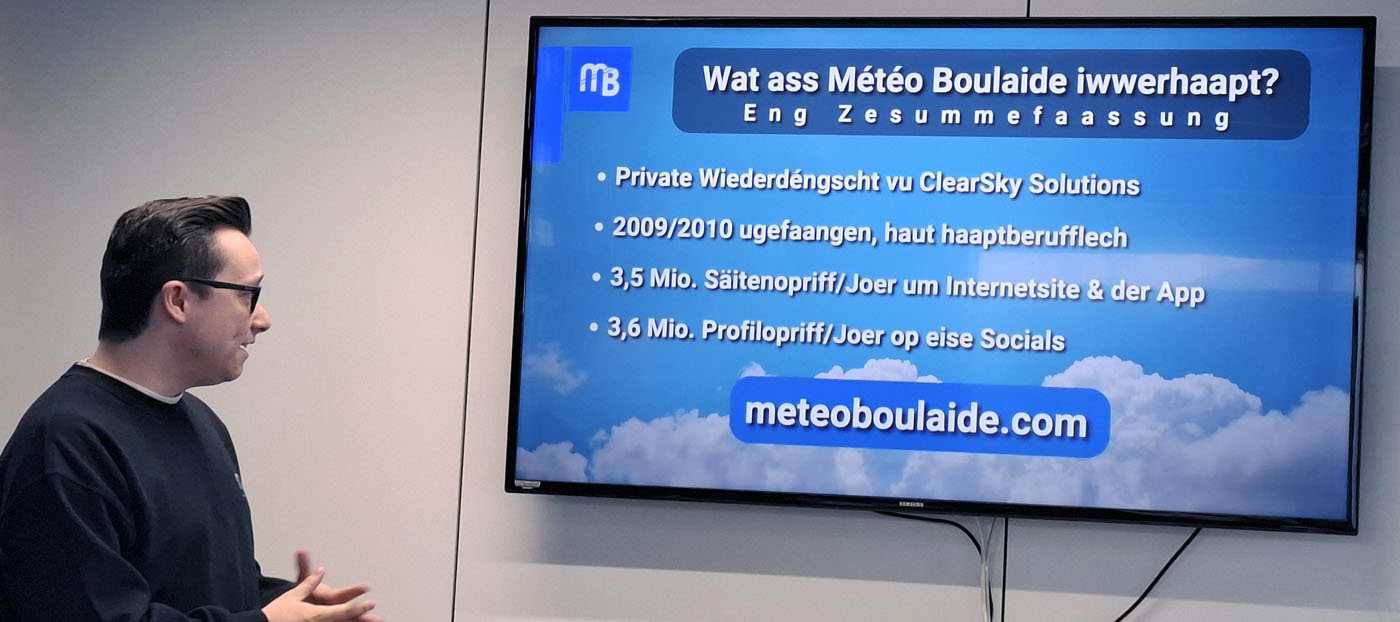 MB

Wat ass Météo Boulaide iwwerhaapt?
Eng Zesummefaassung

• Private Wiederdéngscht vu ClearSky Solutions
• 2009/2010 ugefaangen, haut haaptberufflech
• 3,5 Mio. Säitenopriff/Joer um Internetsite & der App
• 3,6 Mio. Profilopriff/Joer op eise Socials

meteoboulaide.com

SAMSUNG